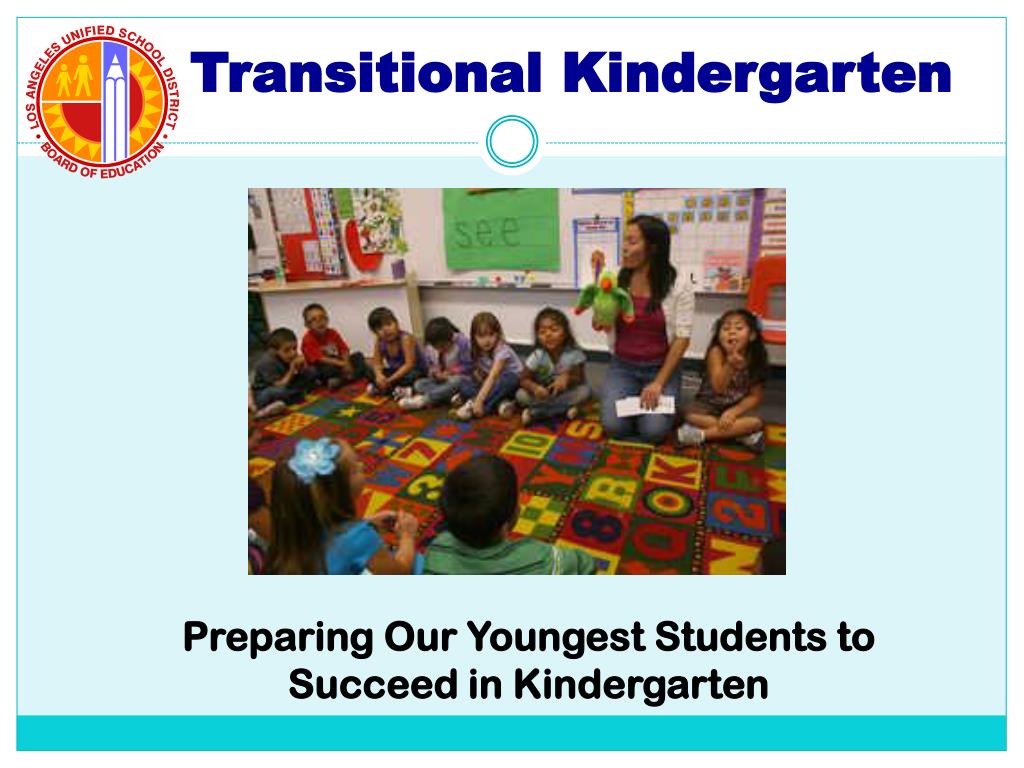 LOS ANGELES UNIFIED SCHOOL DISTRICT
BOARD OF EDUCATION

Transitional Kindergarten

see

Preparing Our Youngest Students to Succeed in Kindergarten